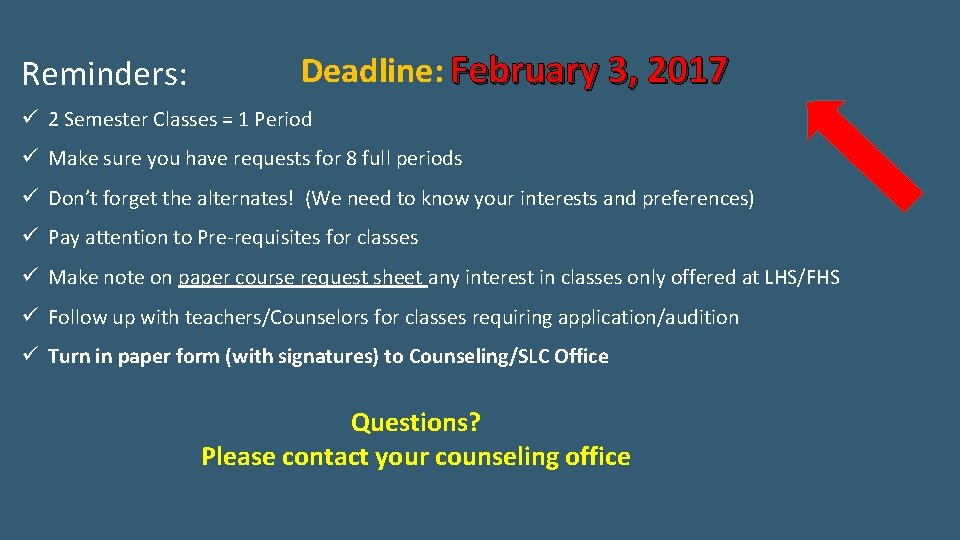 Reminders: Deadline: February 3, 2017

✓ 2 Semester Classes = 1 Period

✓ Make sure you have requests for 8 full periods

✓ Don't forget the alternates! (We need to know your interests and preferences)

✓ Pay attention to Pre-requisites for classes

✓ Make note on paper course request sheet any interest in classes only offered at LHS/FHS

✓ Follow up with teachers/Counselors for classes requiring application/audition

✓ Turn in paper form (with signatures) to Counseling/SLC Office

Questions?
Please contact your counseling office